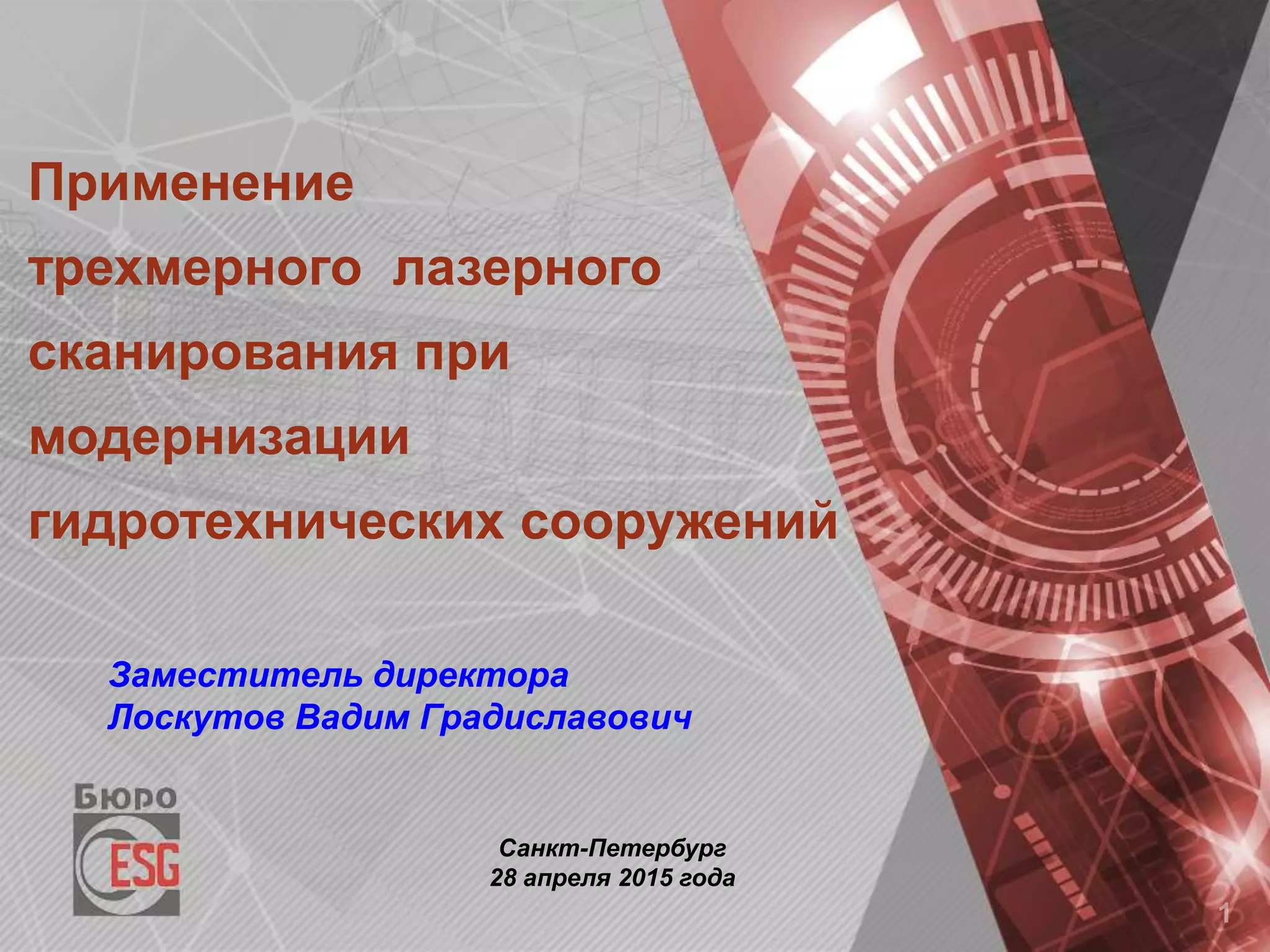 Применение трехмерного лазерного сканирования при модернизации гидротехнических сооружений

Заместитель директора
Лоскутов Вадим Градиславович

Бюро
ESG

Санкт-Петербург
28 апреля 2015 года

1